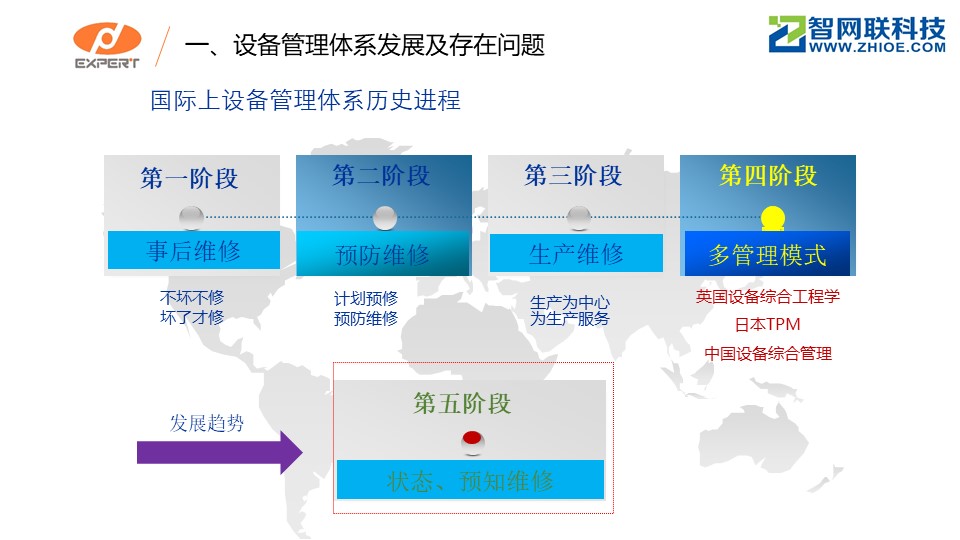 EXPERT

一、设备管理体系发展及存在问题

智网联科技
WWW.ZHIOE.COM

国际上设备管理体系历史进程

第一阶段

事后维修

不坏不修
坏了才修

第二阶段

预防维修

计划预修
预防维修

第三阶段

生产维修

生产为中心
为生产服务

第四阶段

多管理模式

英国设备综合工程学
日本TPM
中国设备综合管理

发展趋势

第五阶段

状态、预知维修